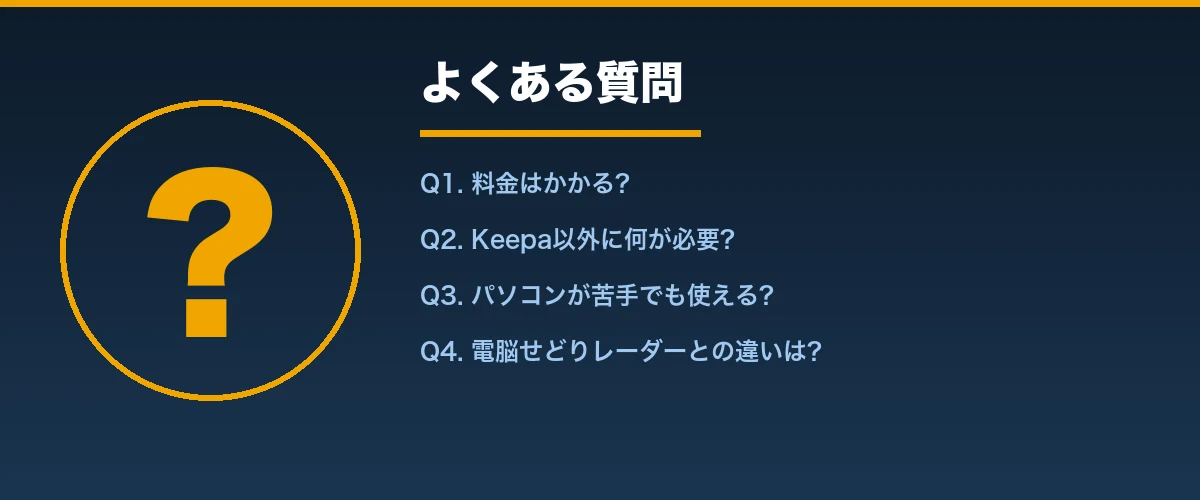 ?

よくある質問

Q1. 料金はかかる?

Q2. Keepa以外に何が必要?

Q3. パソコンが苦手でも使える?

Q4. 電脳せどりレーダーとの違いは?